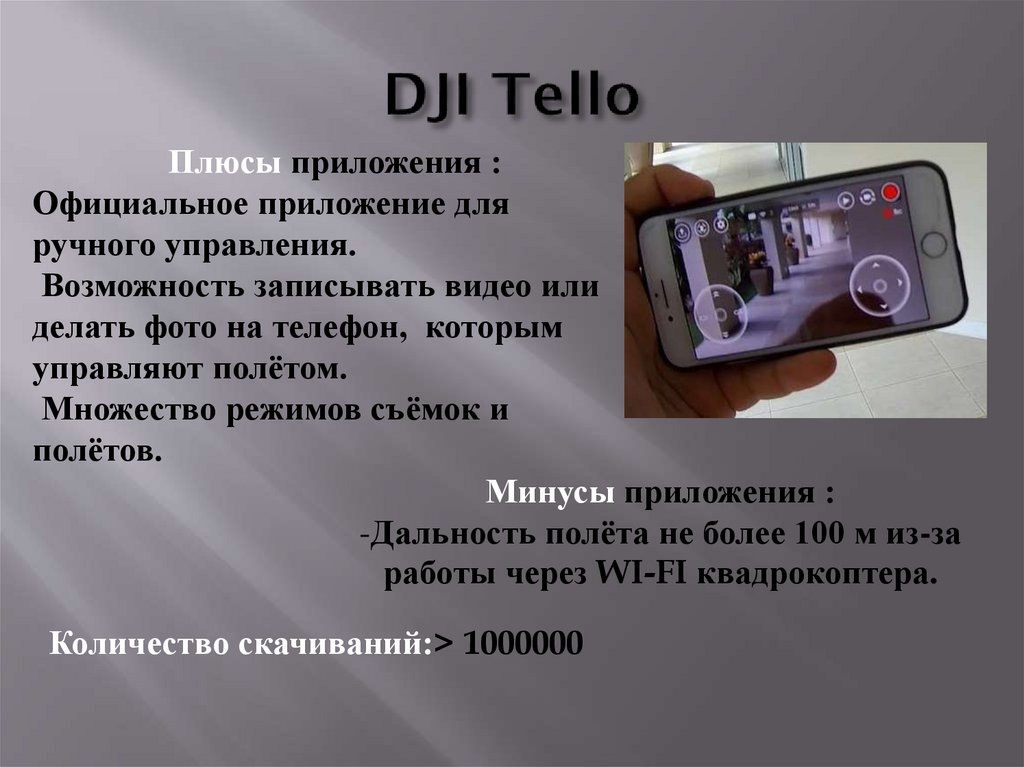 DJI Tello

Плюсы приложения :
Официальное приложение для ручного управления.
Возможность записывать видео или делать фото на телефон, которым управляют полётом.
Множество режимов съёмок и полётов.

Минусы приложения :
-Дальность полёта не более 100 м из-за работы через WI-FI квадрокоптера.

Количество скачиваний:> 1000000